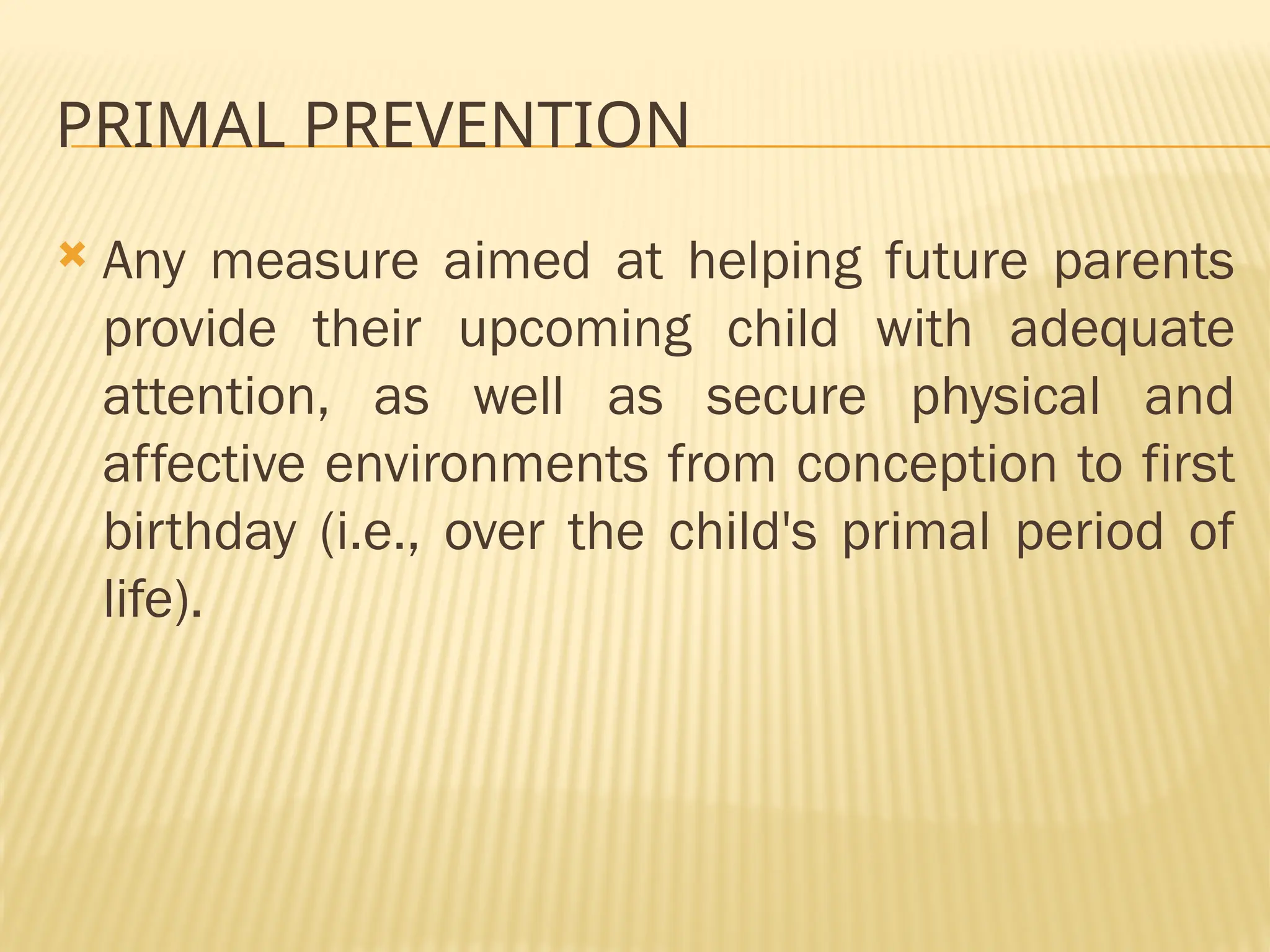 PRIMAL PREVENTION

Any measure aimed at helping future parents provide their upcoming child with adequate attention, as well as secure physical and affective environments from conception to first birthday (i.e., over the child's primal period of life).